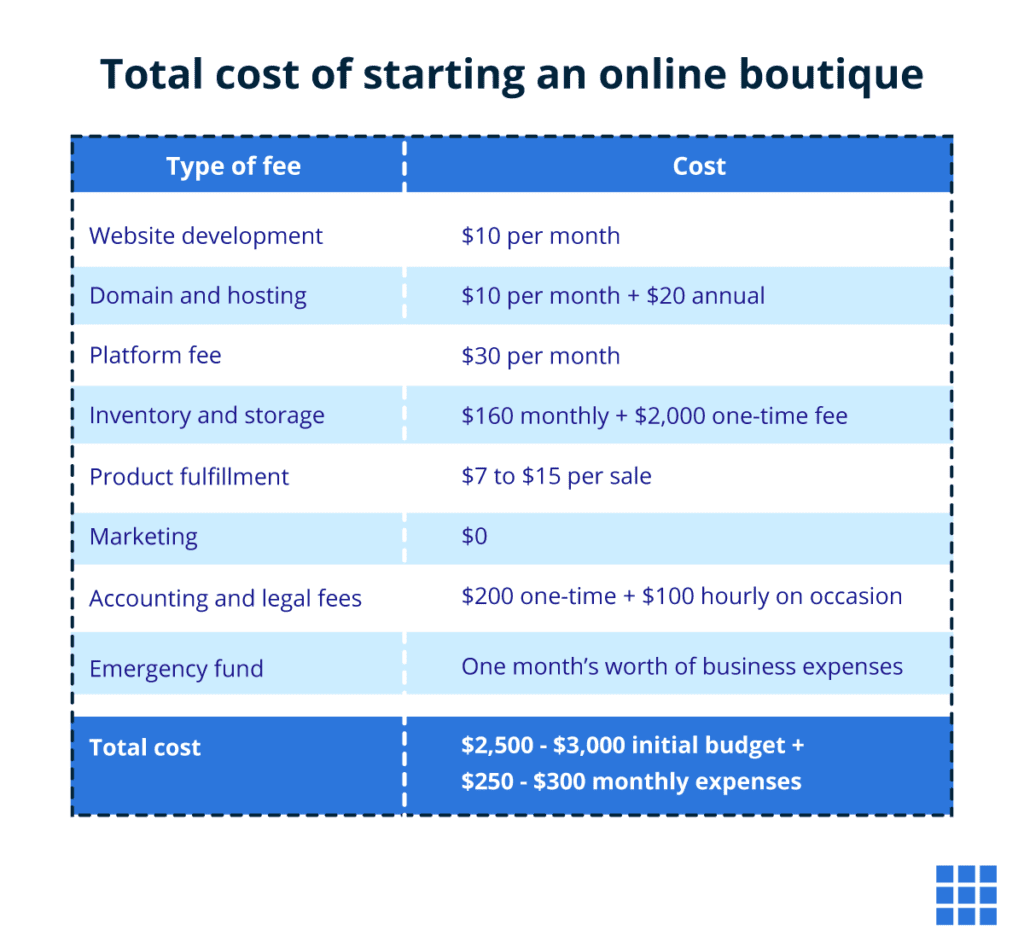 Total cost of starting an online boutique

| Type of fee | Cost |
|---|---|
| Website development | \$10 per month |
| Domain and hosting | \$10 per month + \$20 annual |
| Platform fee | \$30 per month |
| Inventory and storage | \$160 monthly + \$2,000 one-time fee |
| Product fulfillment | \$7 to \$15 per sale |
| Marketing | \$0 |
| Accounting and legal fees | \$200 one-time + \$100 hourly on occasion |
| Emergency fund | One month's worth of business expenses |
| Total cost | \$2,500 - \$3,000 initial budget + \$250 - \$300 monthly expenses |